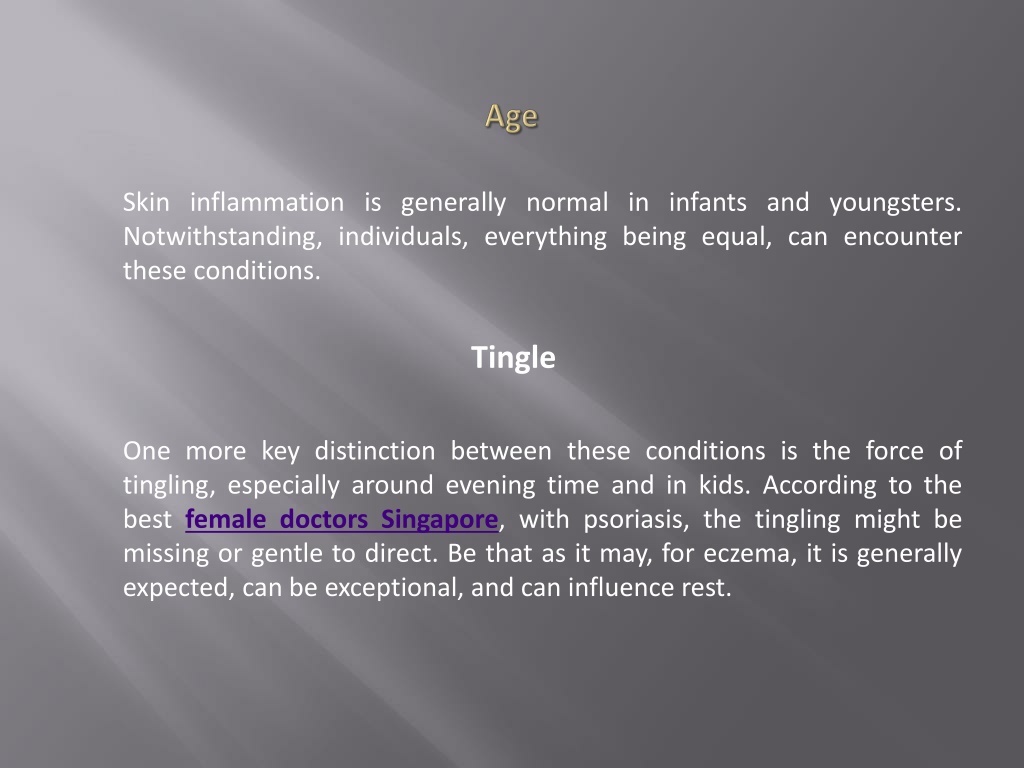 Age

Skin inflammation is generally normal in infants and youngsters. Notwithstanding, individuals, everything being equal, can encounter these conditions.

Tingle

One more key distinction between these conditions is the force of tingling, especially around evening time and in kids. According to the best female doctors Singapore, with psoriasis, the tingling might be missing or gentle to direct. Be that as it may, for eczema, it is generally expected, can be exceptional, and can influence rest.